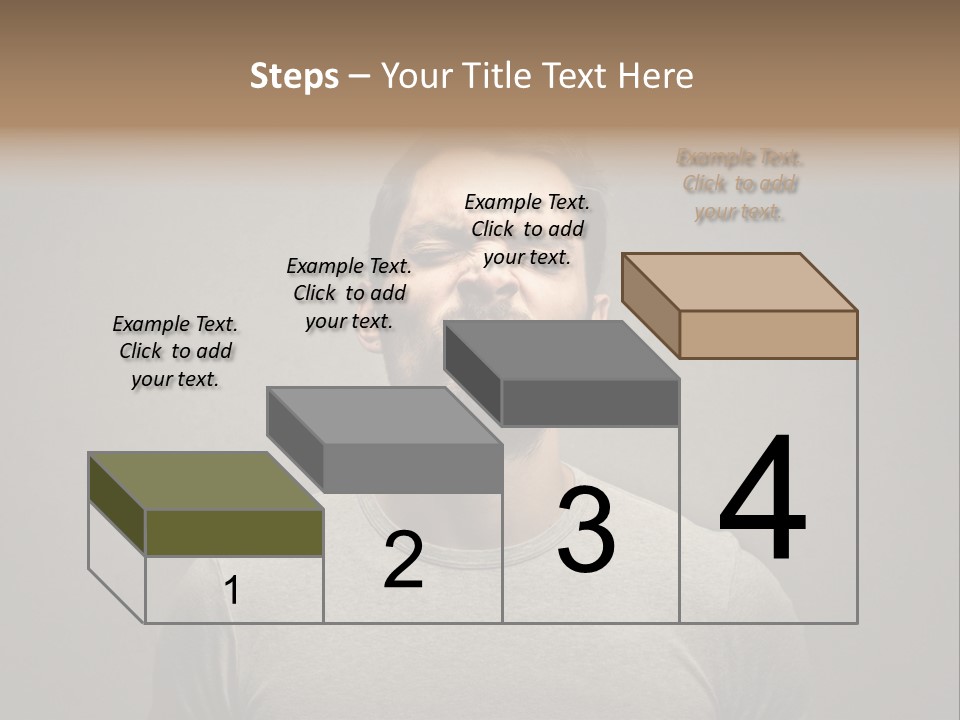 Steps – Your Title Text Here

Example Text. Click to add your text.

Example Text. Click to add your text.

Example Text. Click to add your text.

Example Text. Click to add your text.

1

2

3

4